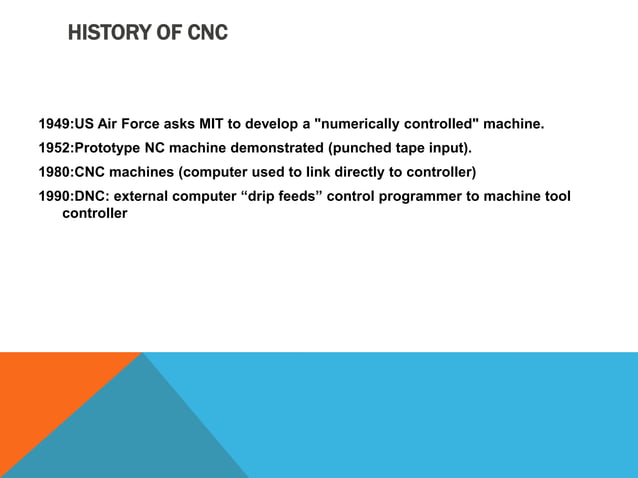 HISTORY OF CNC

1949:US Air Force asks MIT to develop a "numerically controlled" machine.

1952:Prototype NC machine demonstrated (punched tape input).

1980:CNC machines (computer used to link directly to controller)

1990:DNC: external computer “drip feeds” control programmer to machine tool controller